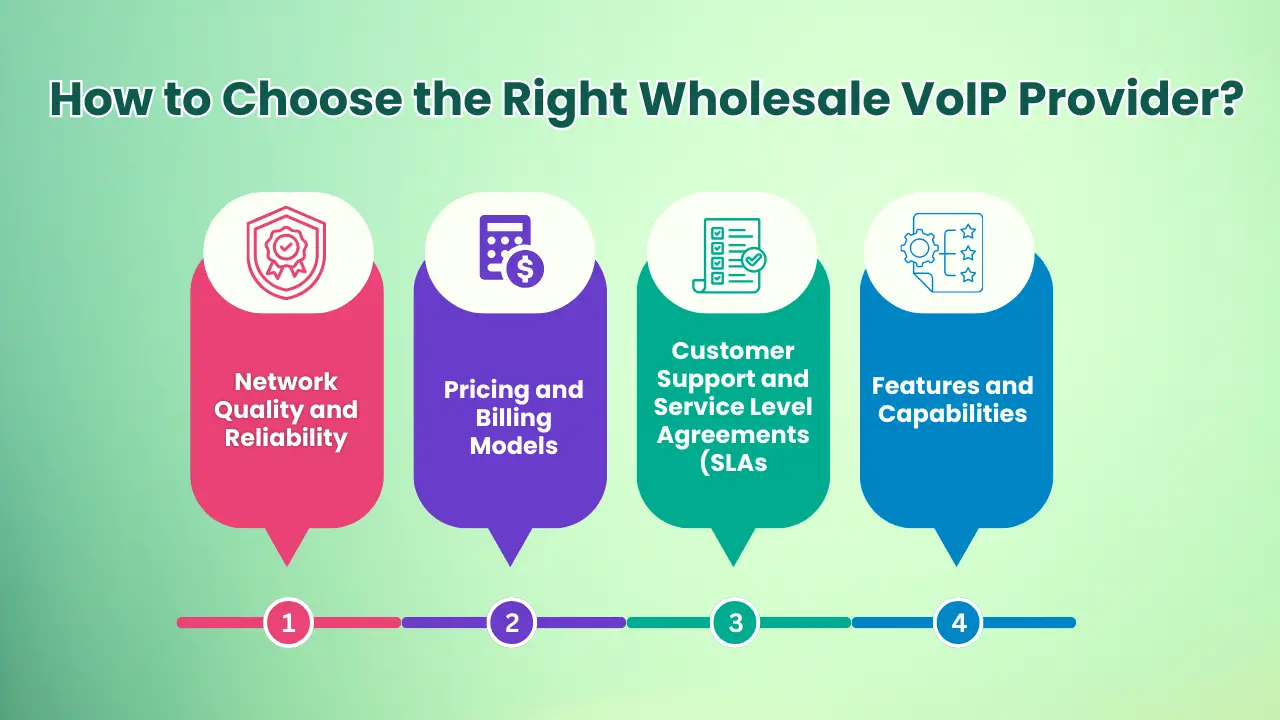 How to Choose the Right Wholesale VoIP Provider?

Network Quality and Reliability

Pricing and Billing Models

Customer Support and Service Level Agreements (SLAs

Features and Capabilities

1

2

3

4